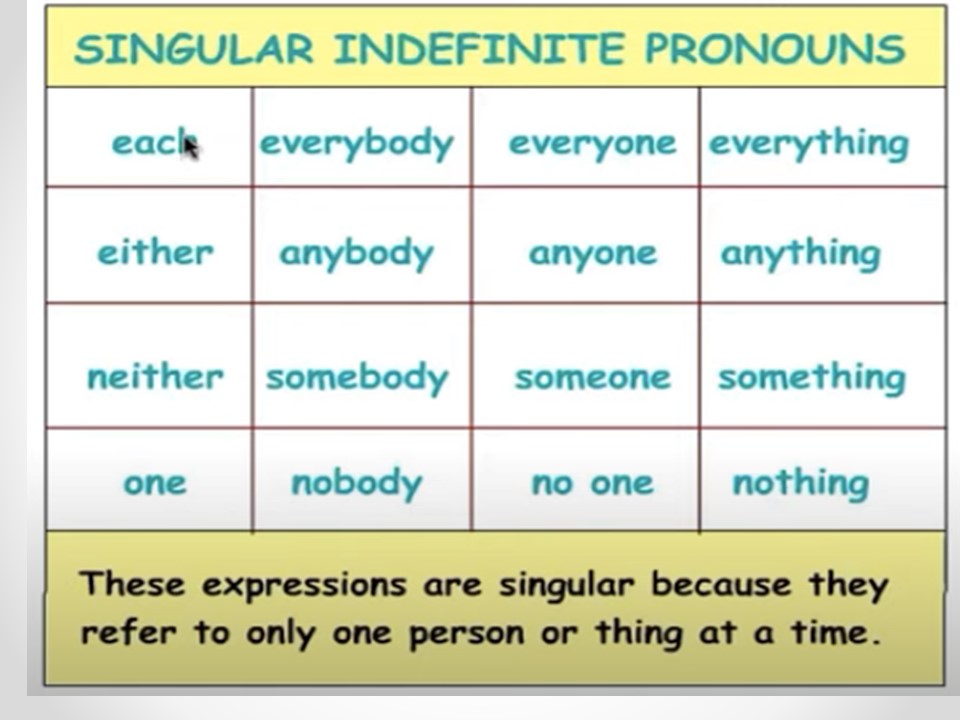 SINGULAR INDEFINITE PRONOUNS

| each | everybody | everyone | everything |
|---|---|---|---|
| either | anybody | anyone | anything |
| neither | somebody | someone | something |
| one | nobody | no one | nothing |

These expressions are singular because they refer to only one person or thing at a time.